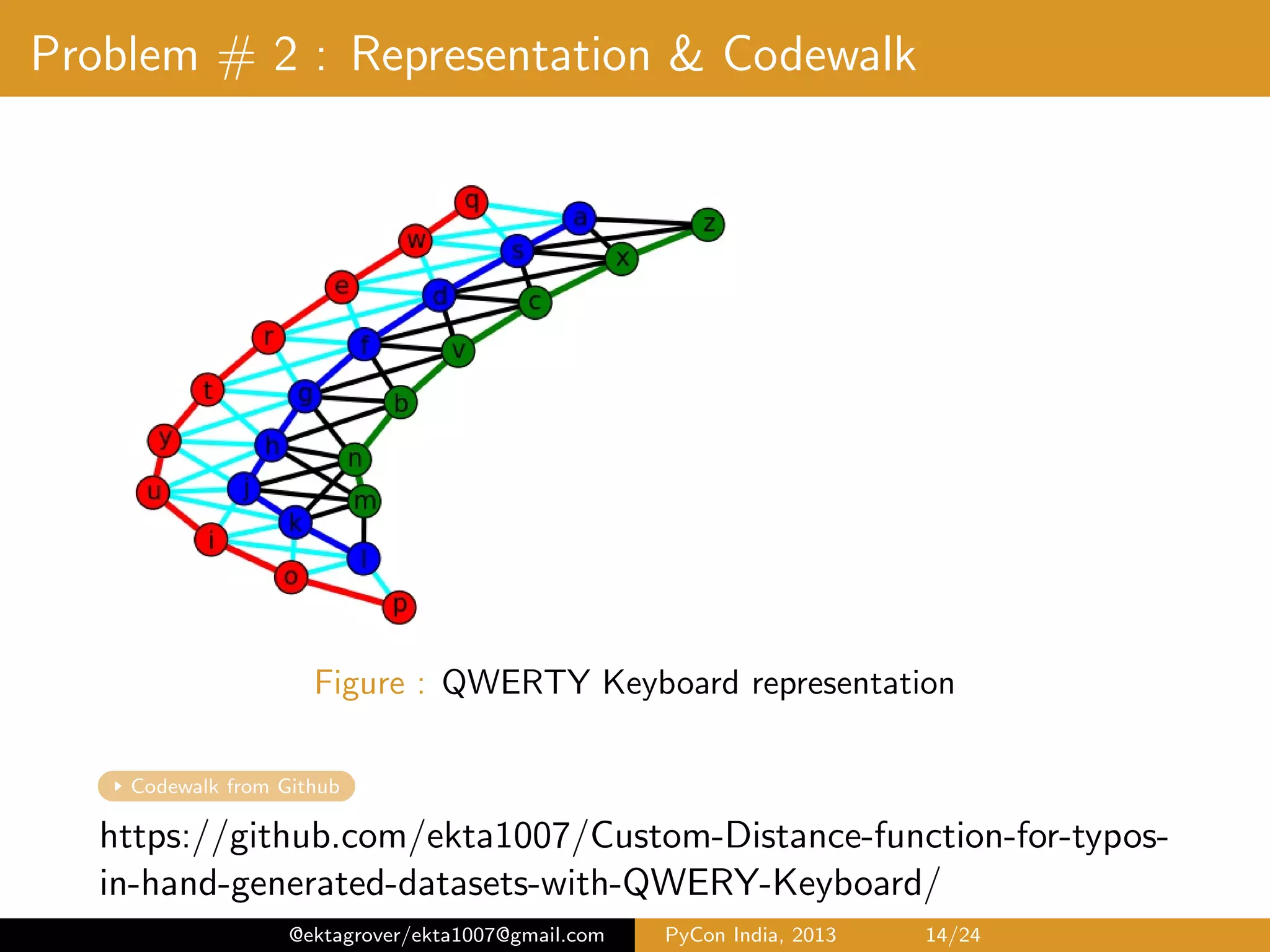 Problem # 2 : Representation & Codewalk

q w e r t y u i o p a s d f g h j k l z x c v b n m

Figure : QWERTY Keyboard representation

Codewalk from Github

https://github.com/ekta1007/Custom-Distance-function-for-typos-in-hand-generated-datasets-with-QWERY-Keyboard/

@ektagrover/ekta1007@gmail.com PyCon India, 2013 14/24